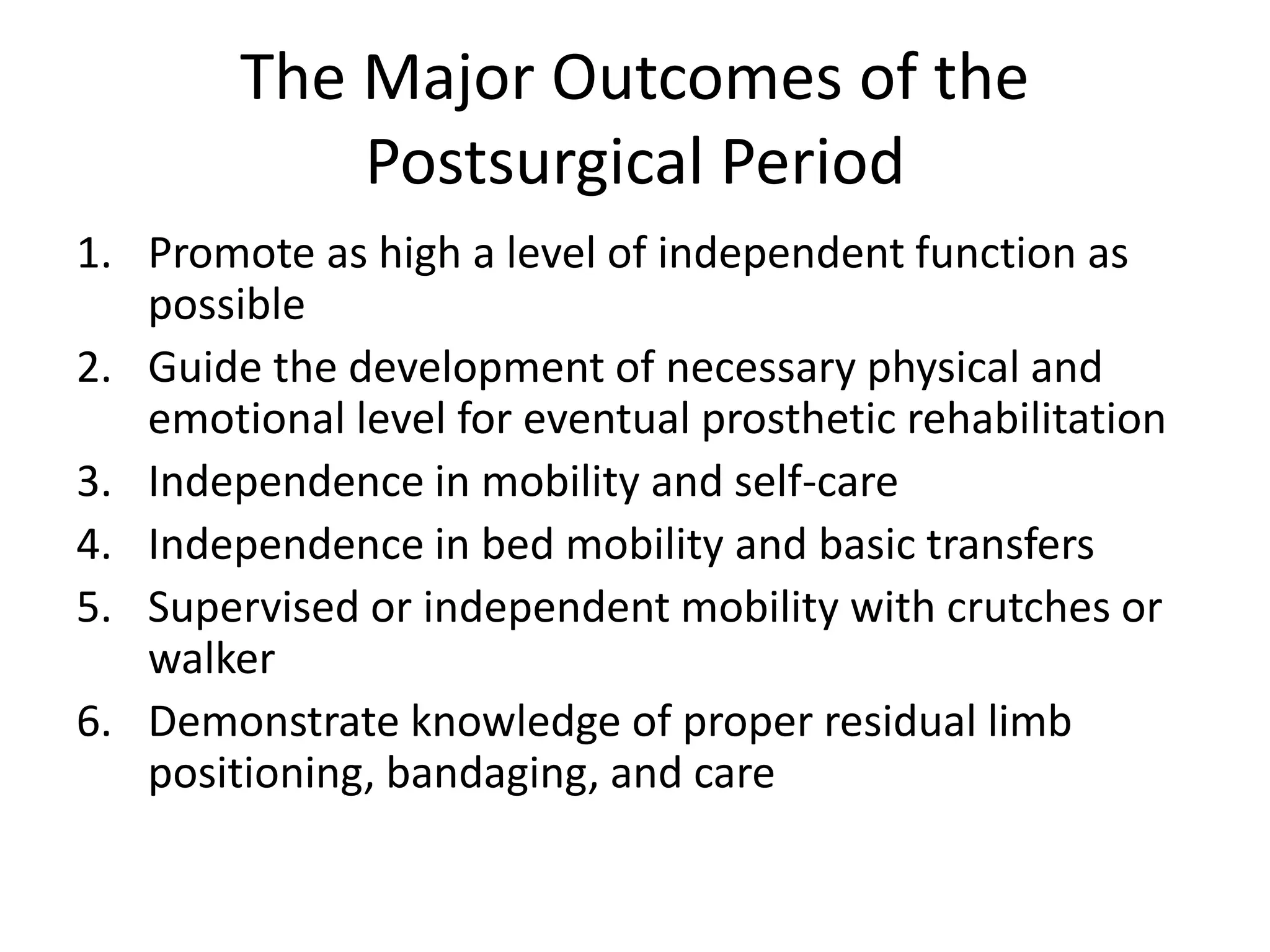 The Major Outcomes of the Postsurgical Period

1. Promote as high a level of independent function as possible
2. Guide the development of necessary physical and emotional level for eventual prosthetic rehabilitation
3. Independence in mobility and self-care
4. Independence in bed mobility and basic transfers
5. Supervised or independent mobility with crutches or walker
6. Demonstrate knowledge of proper residual limb positioning, bandaging, and care